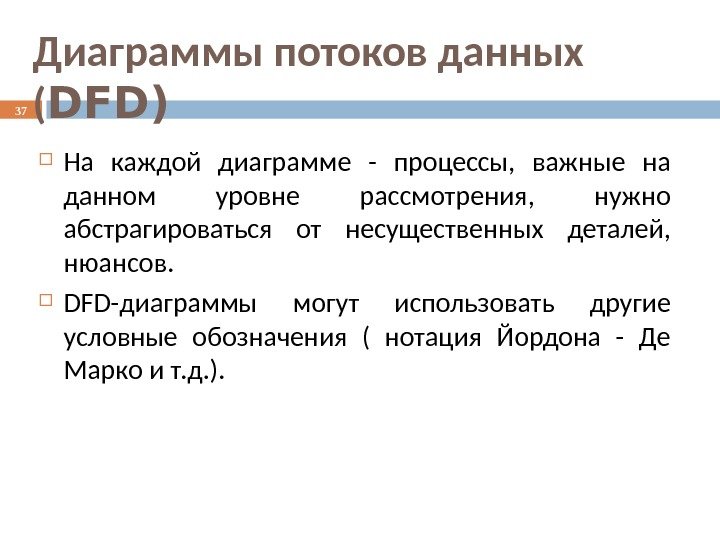 Диаграммы потоков данных (DFD)

37

На каждой диаграмме - процессы, важные на данном уровне рассмотрения, нужно абстрагироваться от несущественных деталей, нюансов.

DFD-диаграммы могут использовать другие условные обозначения ( нотация Йордона - Де Марко и т.д.).